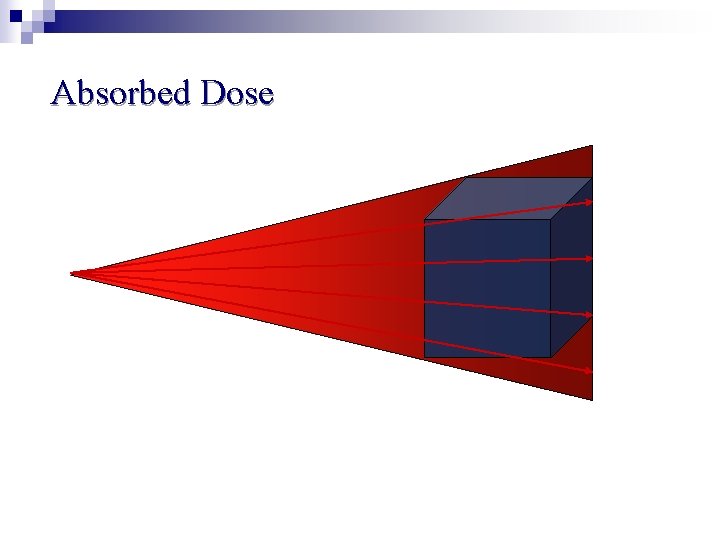 Absorbed Dose